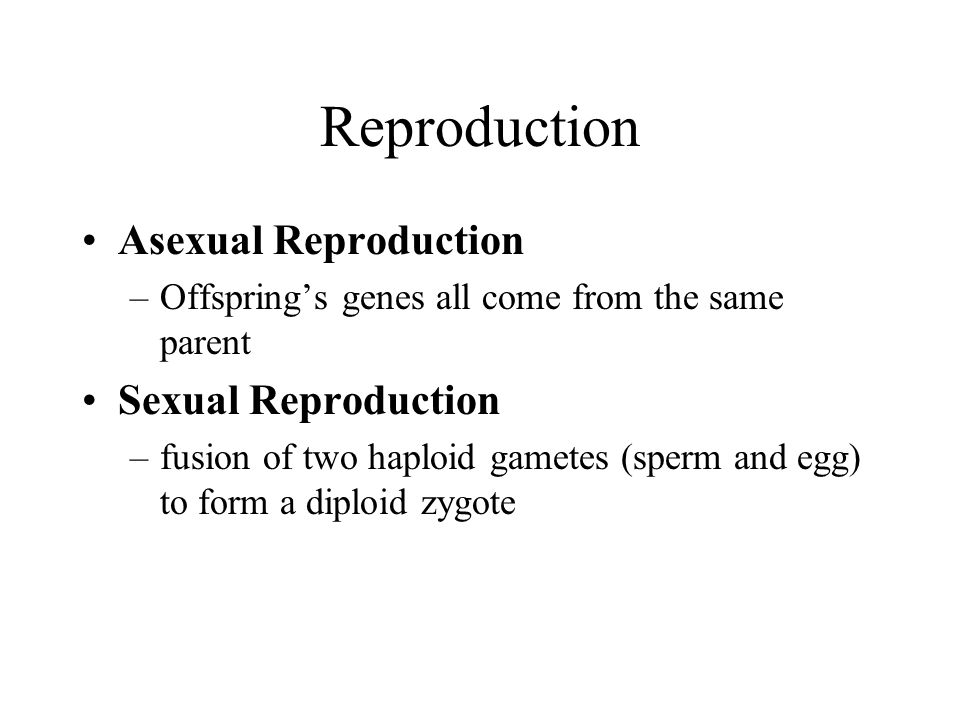 Reproduction

• Asexual Reproduction
– Offspring’s genes all come from the same parent

• Sexual Reproduction
– fusion of two haploid gametes (sperm and egg) to form a diploid zygote